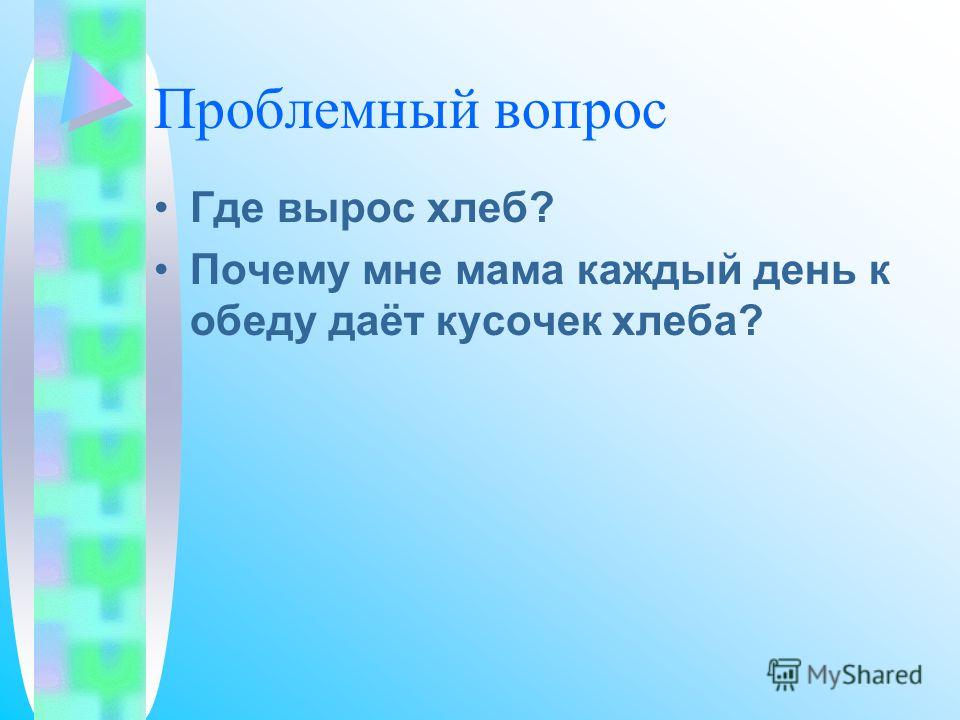 Проблемный вопрос

• Где вырос хлеб?
• Почему мне мама каждый день к обеду даёт кусочек хлеба?

MyShared